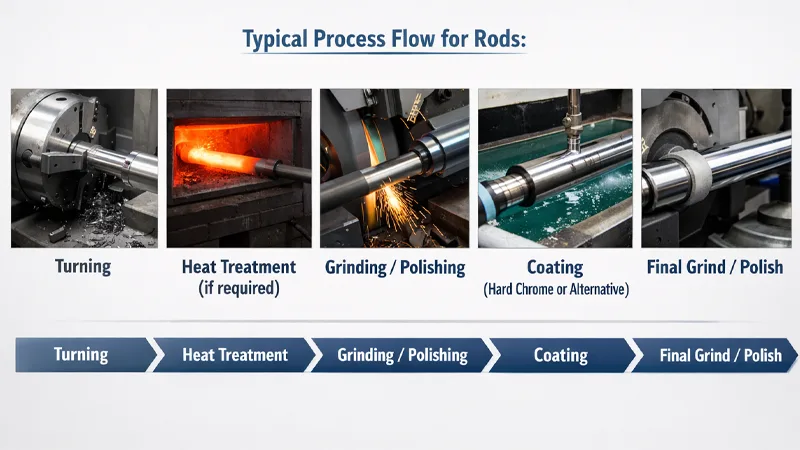 Typical Process Flow for Rods:

Turning

Heat Treatment
(if required)

Grinding / Polishing

Coating
(Hard Chrome or Alternative)

Final Grind / Polish

Turning

Heat Treatment

Grinding / Polishing

Coating

Final Grind / Polish